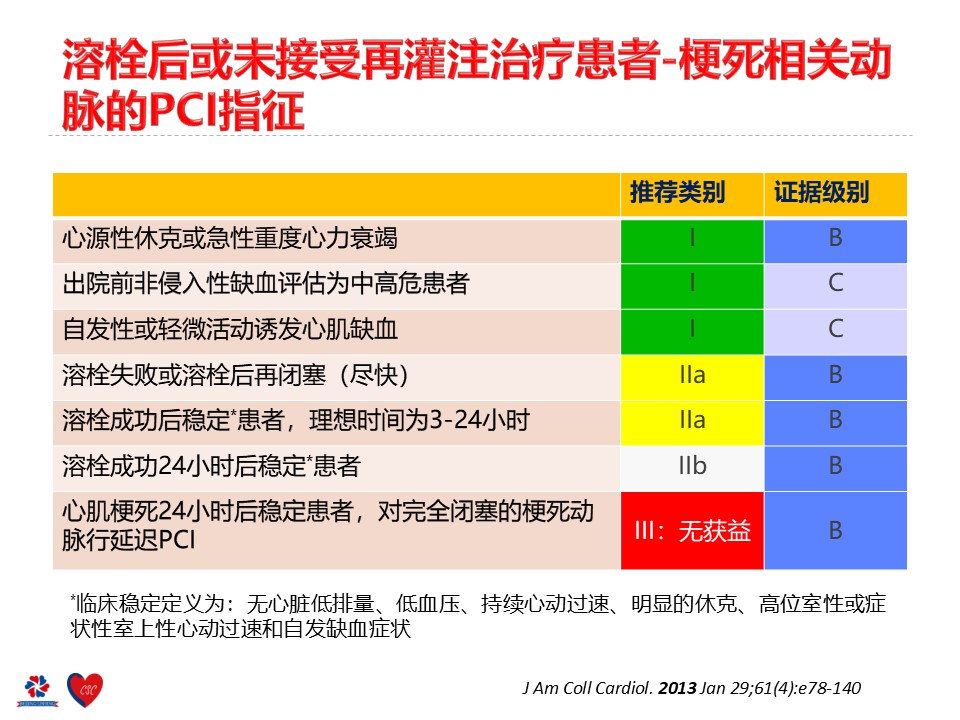 溶栓后或未接受再灌注治疗患者-梗死相关动脉的PCI指征

| | 推荐类别 | 证据级别 |
|---|---|---|
| 心源性休克或急性重度心力衰竭 | I | B |
| 出院前非侵入性缺血评估为中高危患者 | I | C |
| 自发性或轻微活动诱发心肌缺血 | I | C |
| 溶栓失败或溶栓后再闭塞（尽快） | IIa | B |
| 溶栓成功后稳定*患者，理想时间为3-24小时 | IIa | B |
| 溶栓成功24小时后稳定*患者 | IIb | B |
| 心肌梗死24小时后稳定患者，对完全闭塞的梗死动脉行延迟PCI | III：无获益 | B |

*临床稳定定义为：无心脏低排量、低血压、持续心动过速、明显的休克、高位室性或症状性室上性心动过速和自发缺血症状

CSC

J Am Coll Cardiol. 2013 Jan 29;61(4):e78-140